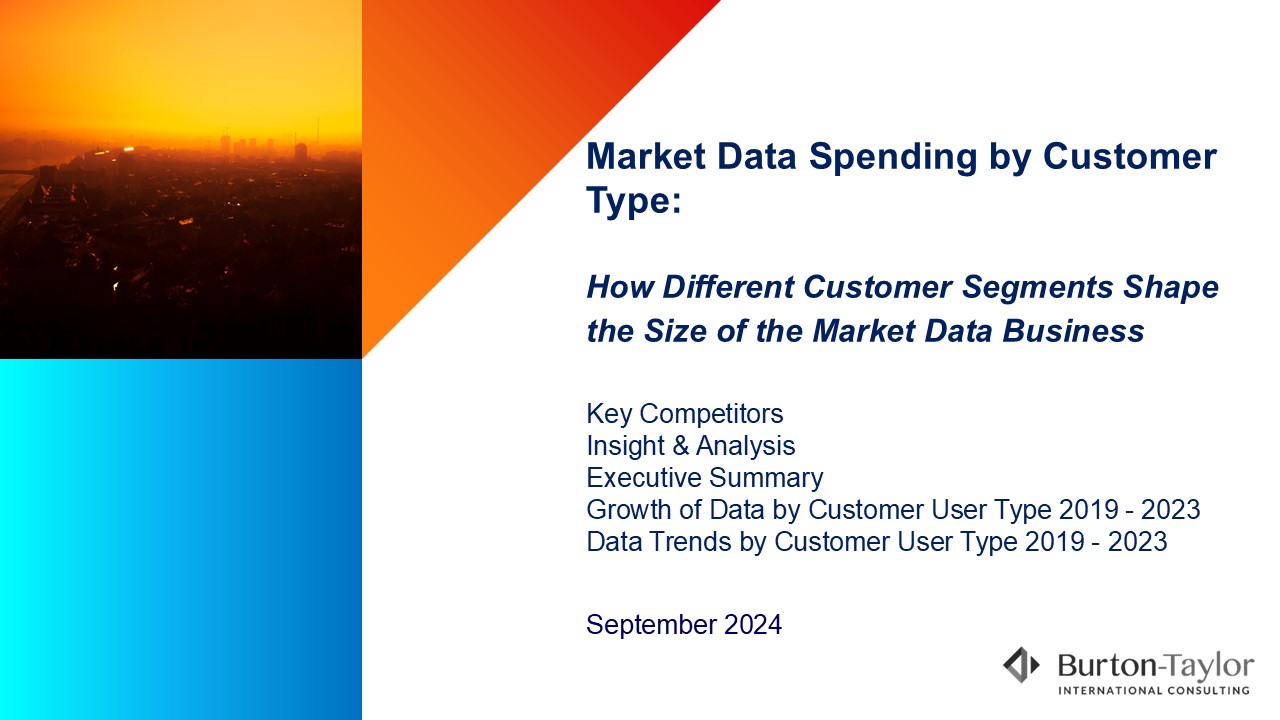 Market Data Spending by Customer Type:

How Different Customer Segments Shape the Size of the Market Data Business

Key Competitors
Insight & Analysis
Executive Summary
Growth of Data by Customer User Type 2019 - 2023
Data Trends by Customer User Type 2019 - 2023

September 2024

Burton-Taylor
INTERNATIONAL CONSULTING